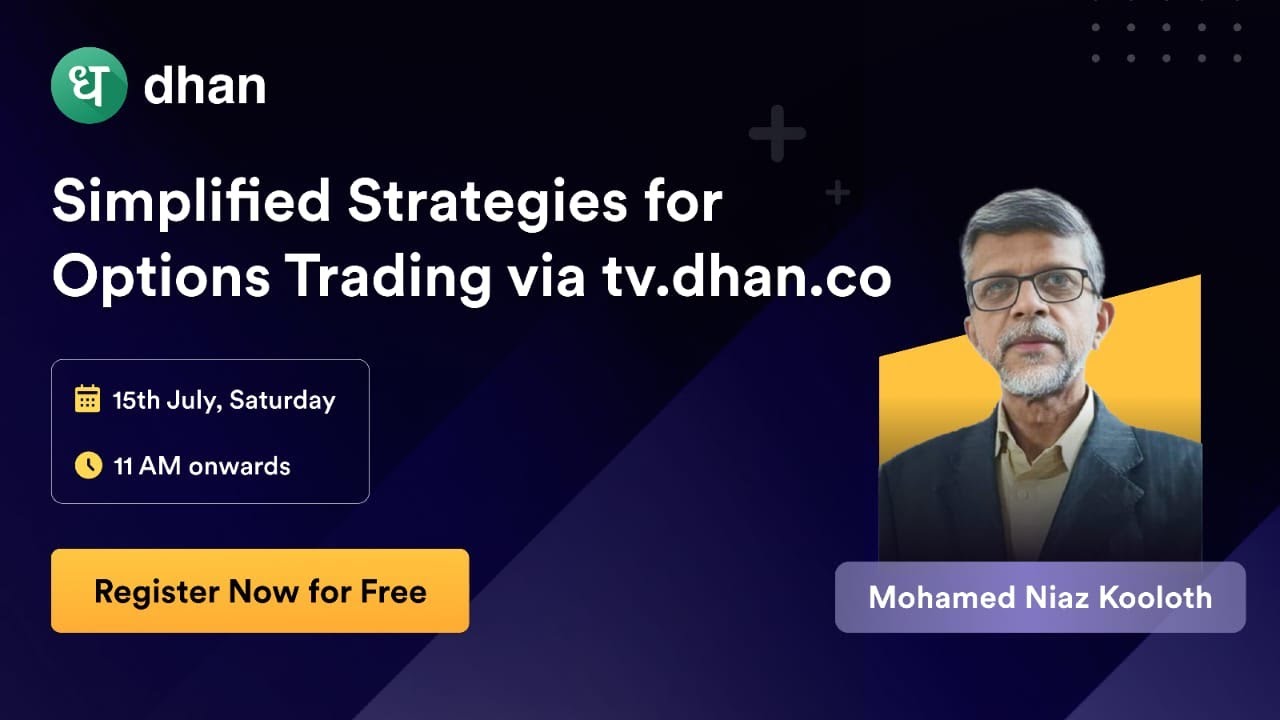 ध dhan

Simplified Strategies for Options Trading via tv.dhan.co

15th July, Saturday

11 AM onwards

Register Now for Free

Mohamed Niaz Kooloth